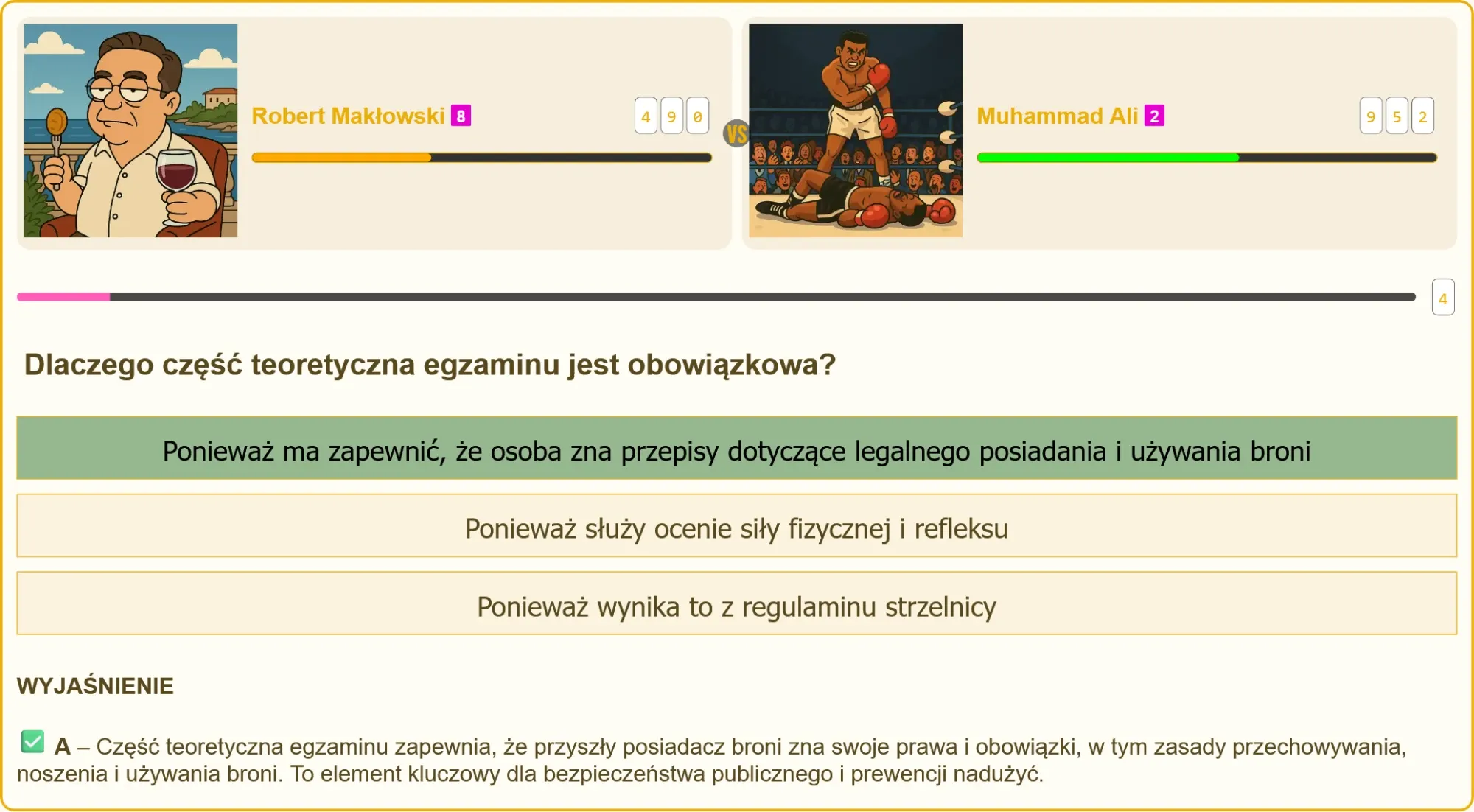 Robert Makłowski 8

4 9 0

VS

Muhammad Ali 2

9 5 2

4

Dlaczego część teoretyczna egzaminu jest obowiązkowa?

Ponieważ ma zapewnić, że osoba zna przepisy dotyczące legalnego posiadania i używania broni

Ponieważ służy ocenie siły fizycznej i refleksu

Ponieważ wynika to z regulaminu strzelnicy

WYJAŚNIENIE

A – Część teoretyczna egzaminu zapewnia, że przyszły posiadacz broni zna swoje prawa i obowiązki, w tym zasady przechowywania, noszenia i używania broni. To element kluczowy dla bezpieczeństwa publicznego i prewencji nadużyć.